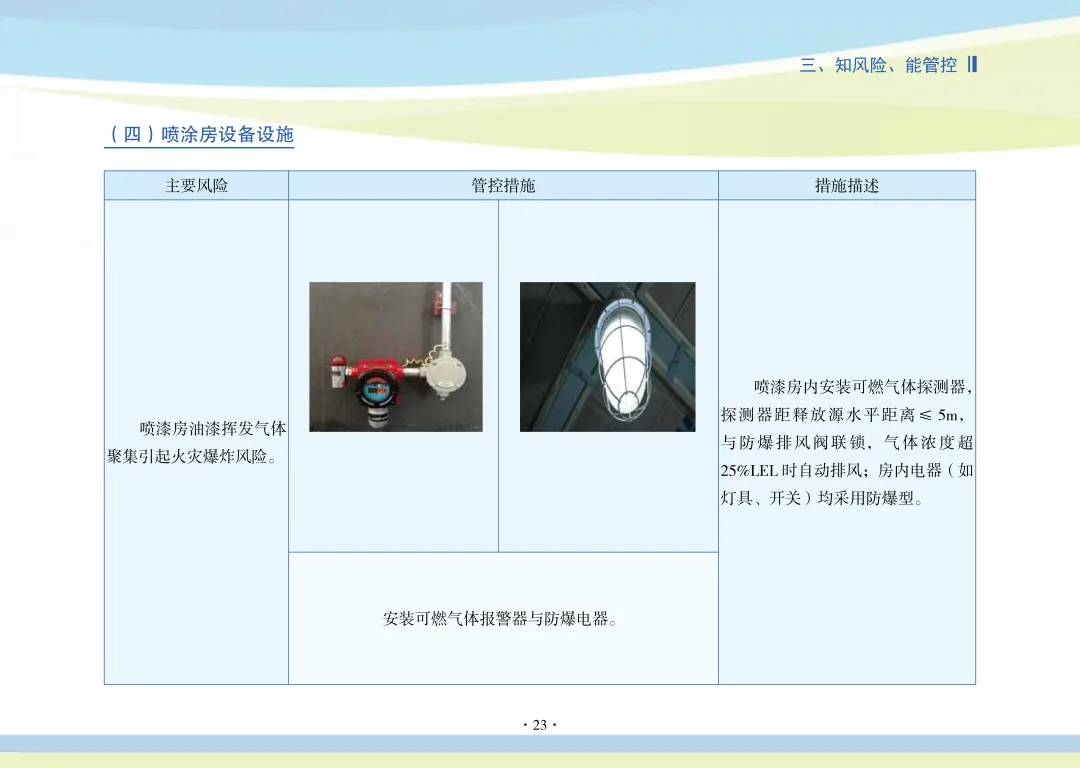 三、知风险、能管控

（四）喷涂房设备设施

| 主要风险 | 管控措施 | 措施描述 |
|---|---|---|
| 喷漆房油漆挥发气体聚集引起火灾爆炸风险。 | 安装可燃气体报警器与防爆电器。 | 喷漆房内安装可燃气体探测器，探测器距释放源水平距离 ≤ 5m，与防爆排风阀联锁，气体浓度超 25%LEL 时自动排风；房内电器（如灯具、开关）均采用防爆型。 |

· 23 ·